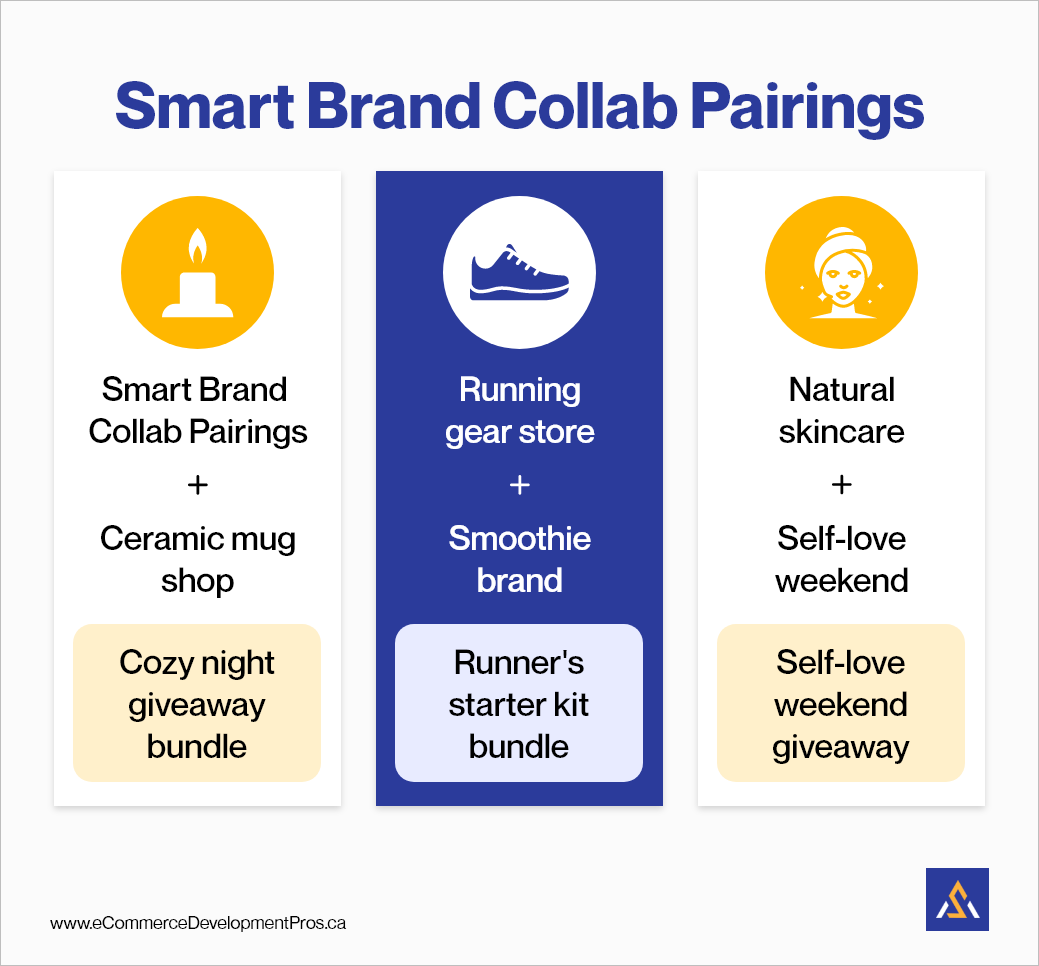 Smart Brand Collab Pairings

Smart Brand Collab Pairings

+

Ceramic mug shop

Cozy night giveaway bundle

Running gear store

+

Smoothie brand

Runner's starter kit bundle

Natural skincare

+

Self-love weekend

Self-love weekend giveaway

www.eCommerceDevelopmentPros.ca